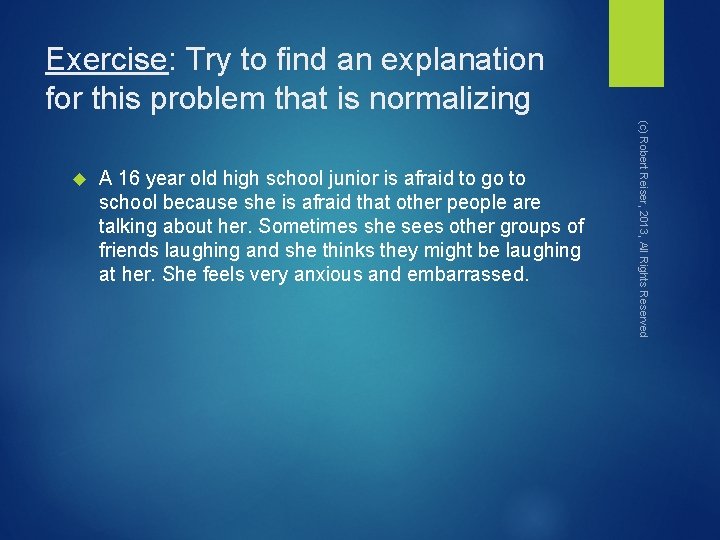 Exercise: Try to find an explanation for this problem that is normalizing

A 16 year old high school junior is afraid to go to school because she is afraid that other people are talking about her. Sometimes she sees other groups of friends laughing and she thinks they might be laughing at her. She feels very anxious and embarrassed.

(c) Robert Reiser, 2013, All Rights Reserved